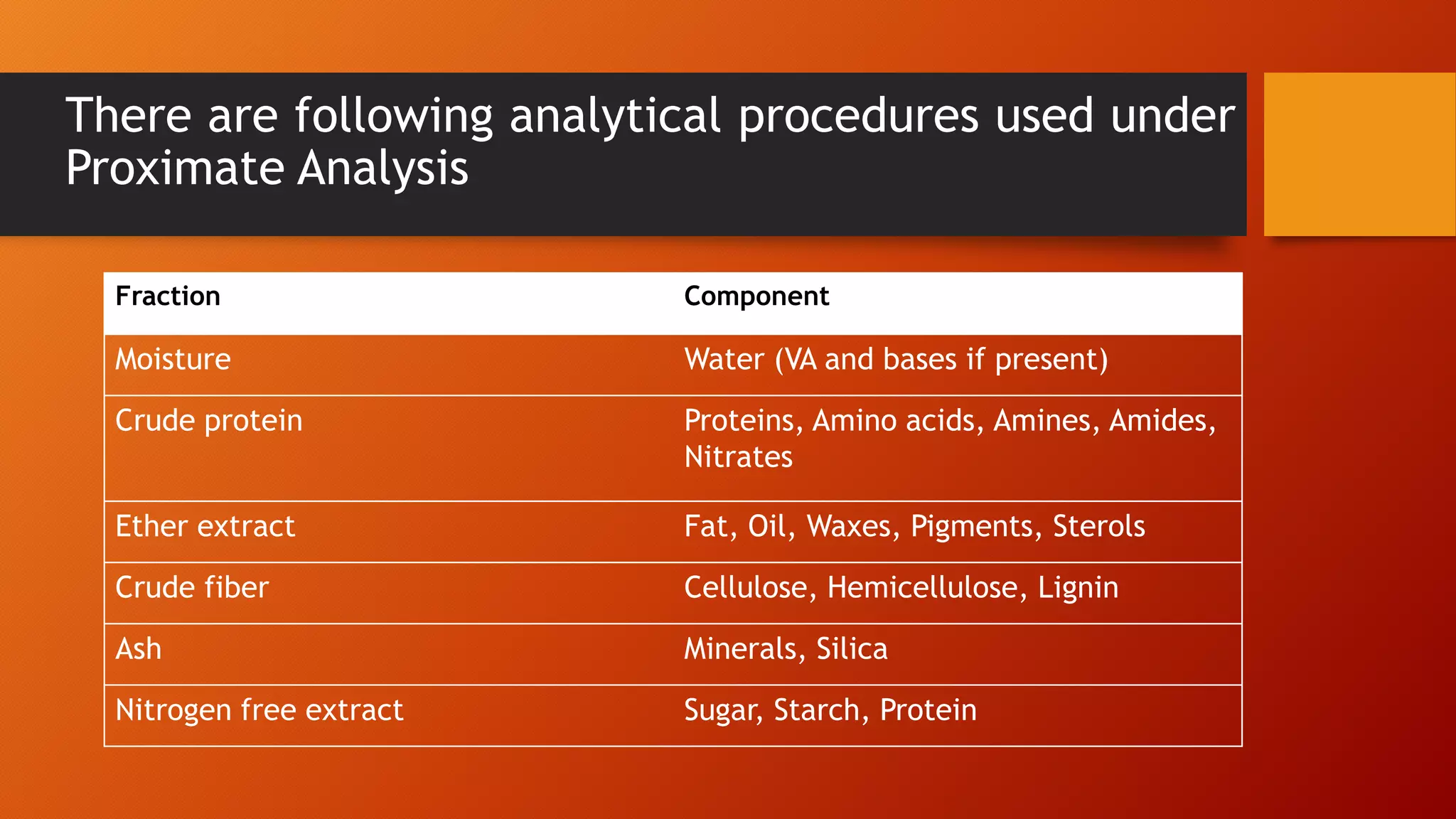 There are following analytical procedures used under Proximate Analysis

| Fraction | Component |
|---|---|
| Moisture | Water (VA and bases if present) |
| Crude protein | Proteins, Amino acids, Amines, Amides, Nitrates |
| Ether extract | Fat, Oil, Waxes, Pigments, Sterols |
| Crude fiber | Cellulose, Hemicellulose, Lignin |
| Ash | Minerals, Silica |
| Nitrogen free extract | Sugar, Starch, Protein |